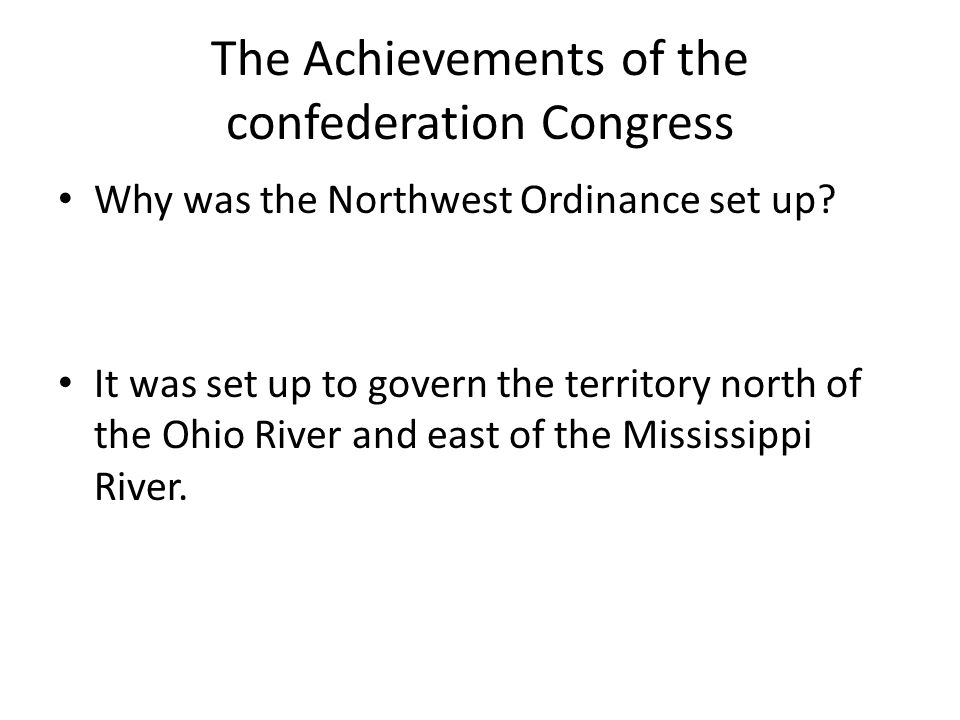 The Achievements of the confederation Congress

• Why was the Northwest Ordinance set up?

• It was set up to govern the territory north of the Ohio River and east of the Mississippi River.